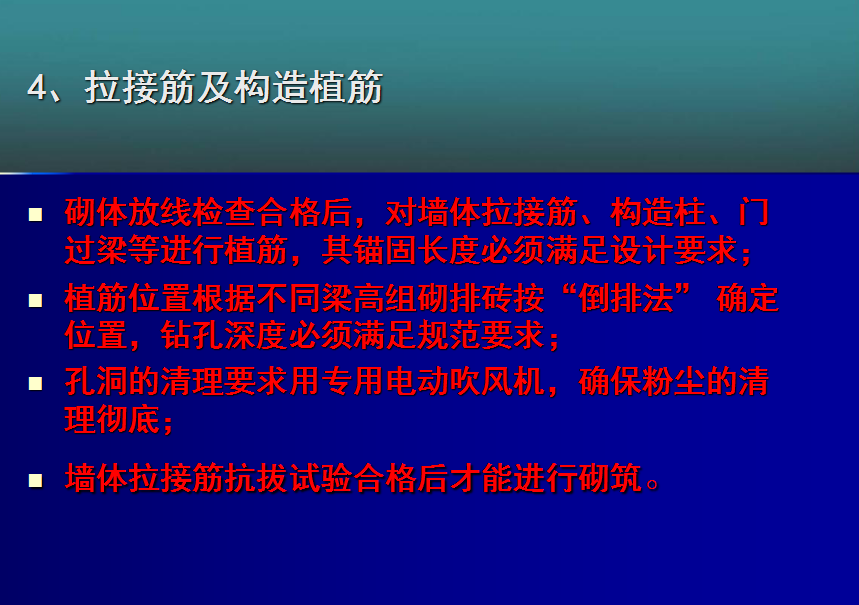 4、拉接筋及构造植筋

■ 砌体放线检查合格后，对墙体拉接筋、构造柱、门过梁等进行植筋，其锚固长度必须满足设计要求；

■ 植筋位置根据不同梁高组砌排砖按“倒排法” 确定位置，钻孔深度必须满足规范要求；

■ 孔洞的清理要求用专用电动吹风机，确保粉尘的清理彻底；

■ 墙体拉接筋抗拔试验合格后才能进行砌筑。